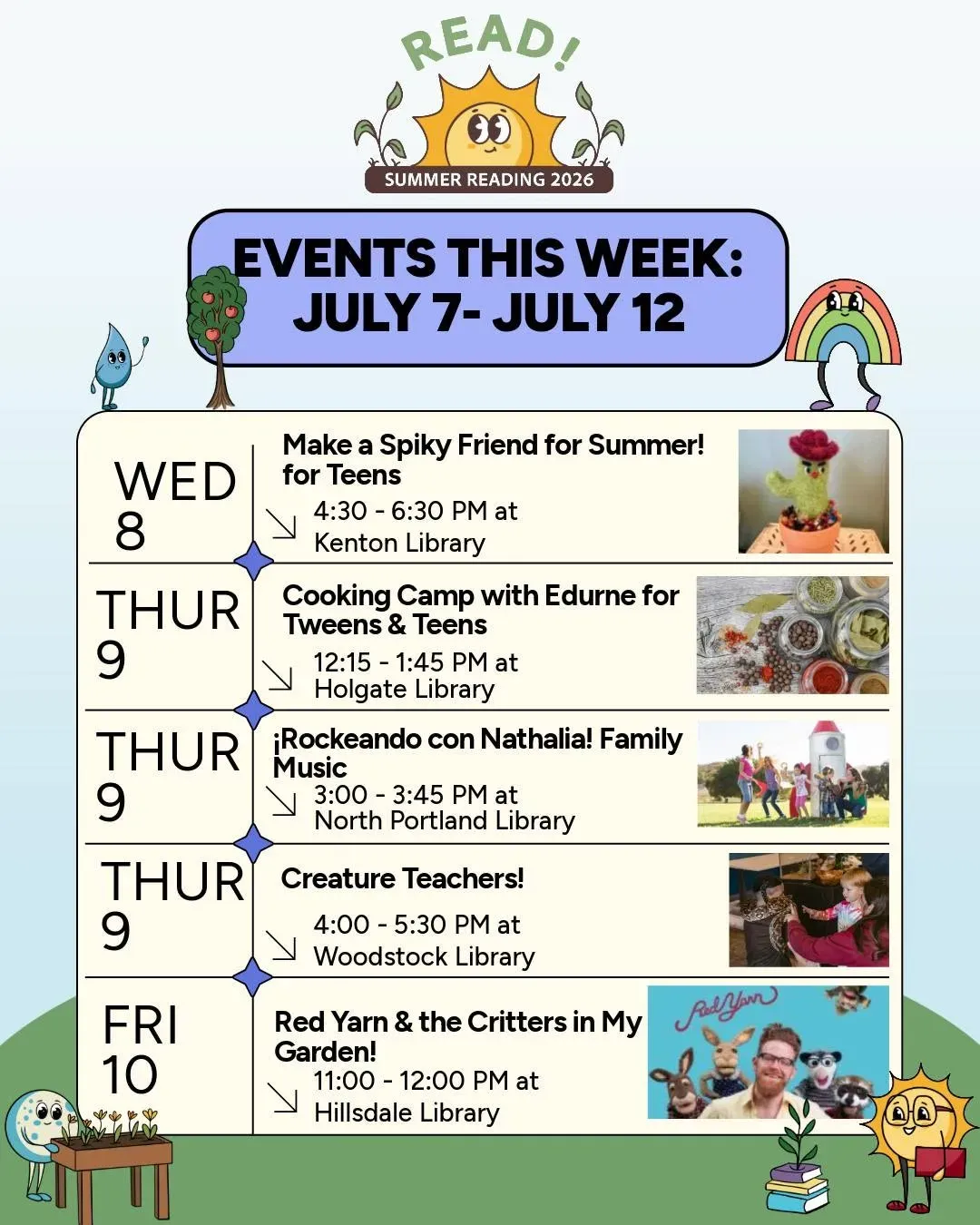 READ!

SUMMER READING 2026

EVENTS THIS WEEK: JULY 7- JULY 12

WED 8

Make a Spiky Friend for Summer! for Teens

4:30 - 6:30 PM at Kenton Library

THUR 9

Cooking Camp with Edurne for Tweens & Teens

12:15 - 1:45 PM at Holgate Library

THUR 9

¡Rockeando con Nathalia! Family Music

3:00 - 3:45 PM at North Portland Library

THUR 9

Creature Teachers!

4:00 - 5:30 PM at Woodstock Library

FRI 10

Red Yarn & the Critters in My Garden!

11:00 - 12:00 PM at Hillsdale Library

Red Yarn